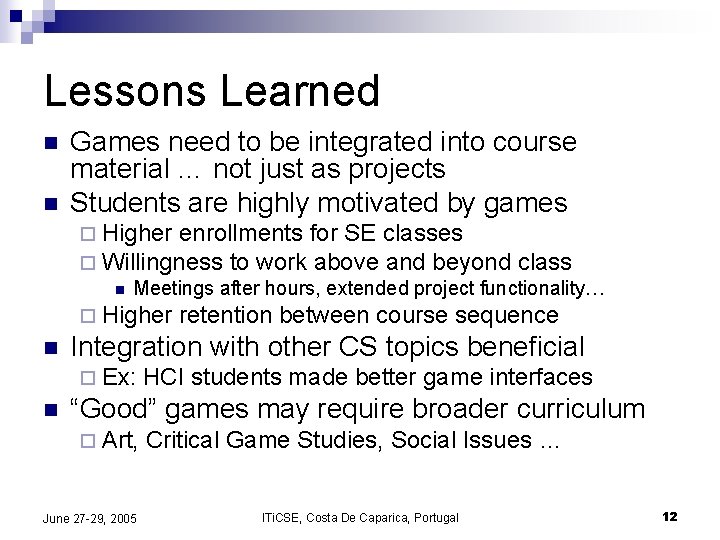 Lessons Learned

• Games need to be integrated into course material ... not just as projects
• Students are highly motivated by games
☐ Higher enrollments for SE classes
☐ Willingness to work above and beyond class
• Meetings after hours, extended project functionality...
☐ Higher retention between course sequence
• Integration with other CS topics beneficial
☐ Ex: HCI students made better game interfaces
• "Good" games may require broader curriculum
☐ Art, Critical Game Studies, Social Issues ...

June 27-29, 2005 ITiCSE, Costa De Caparica, Portugal 12